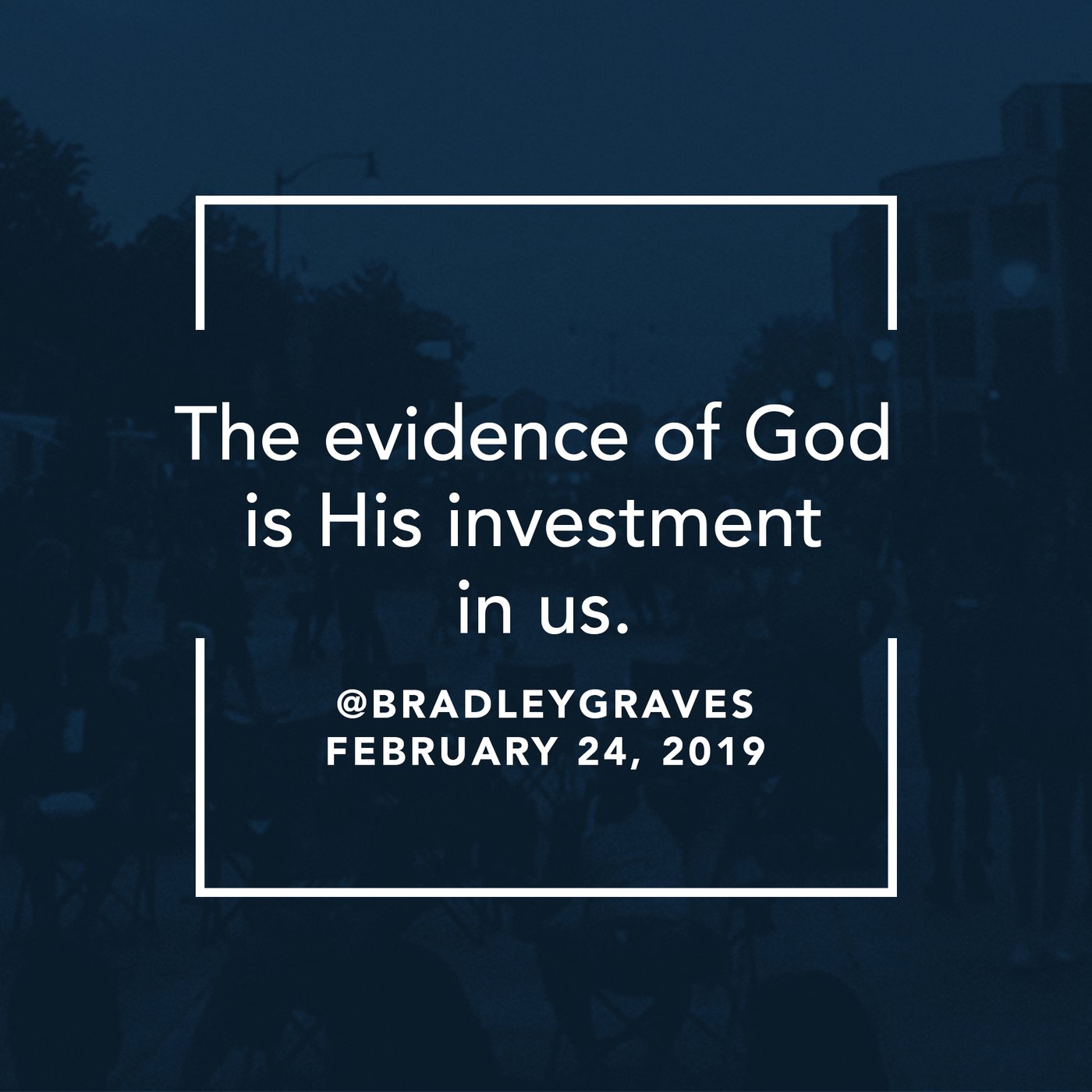 The evidence of God is His investment in us.

@BRADLEYGRAVES
FEBRUARY 24, 2019